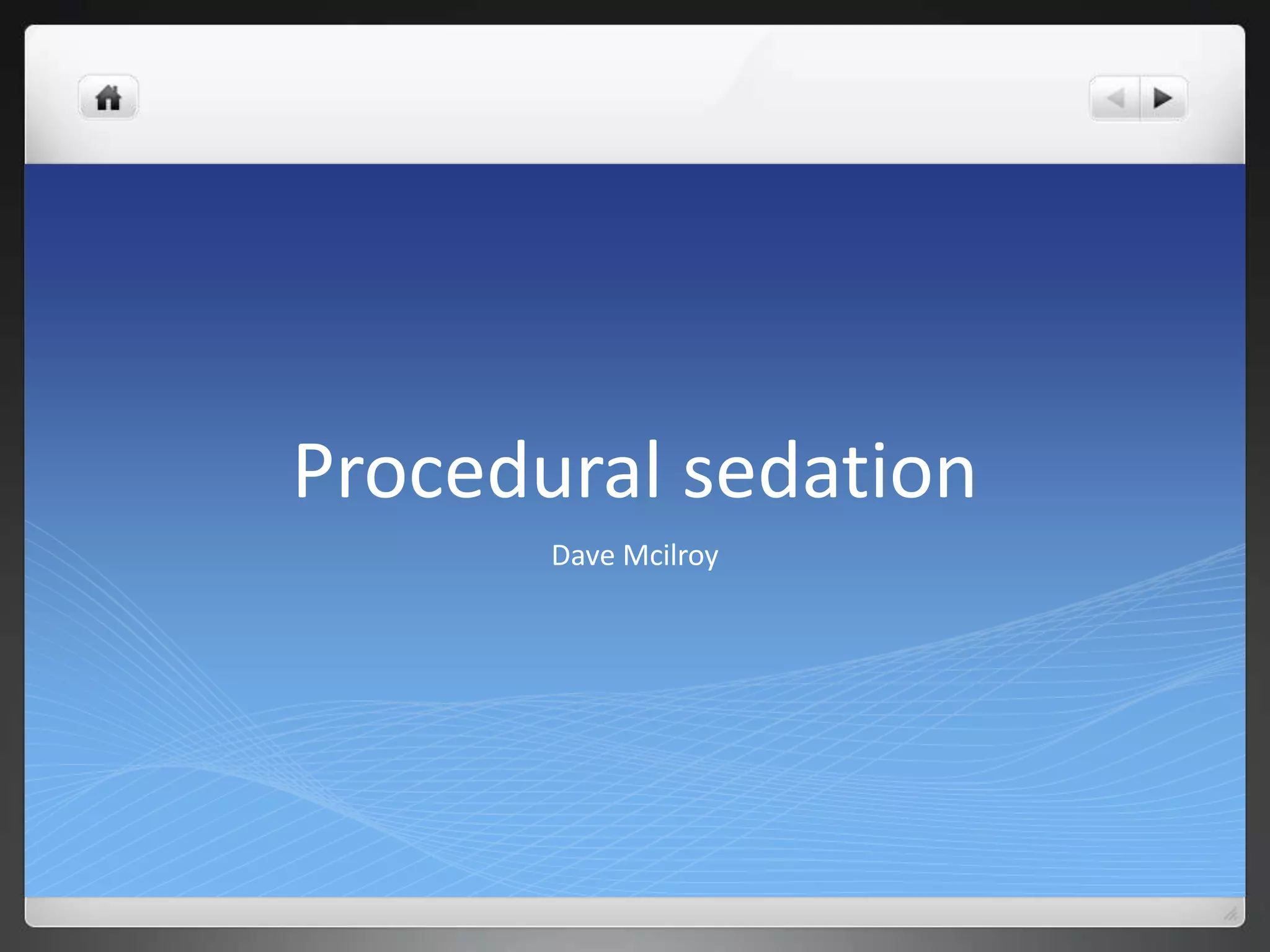 Procedural sedation

Dave Mcilroy